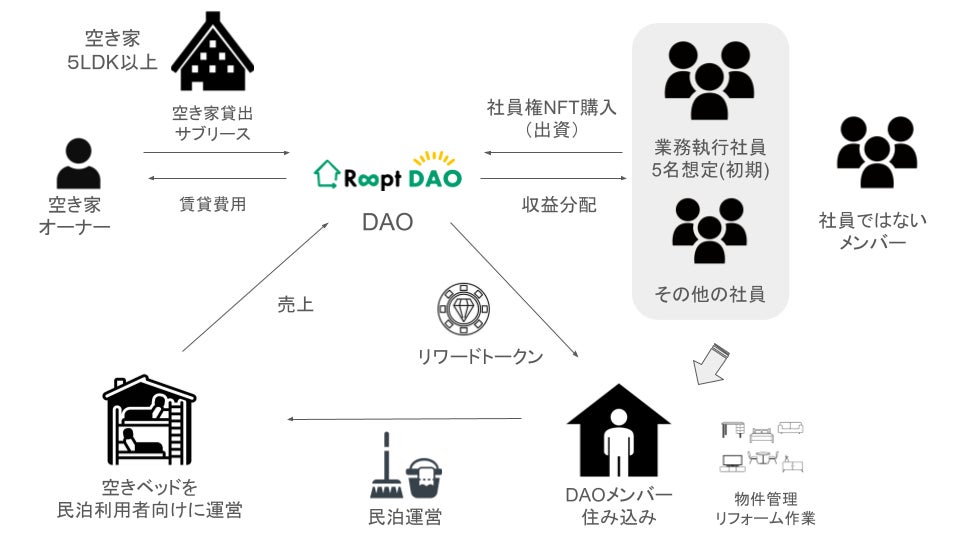 空き家
5LDK以上

空き家貸出
サブリース

空き家
オーナー

賃貸費用

Roopt DAO

DAO

社員権NFT購入
（出資）

収益分配

業務執行社員
5名想定(初期)

その他の社員

社員ではない
メンバー

売上

リワードトークン

空きベッドを
民泊利用者向けに運営

民泊運営

DAOメンバー
住み込み

物件管理
リフォーム作業